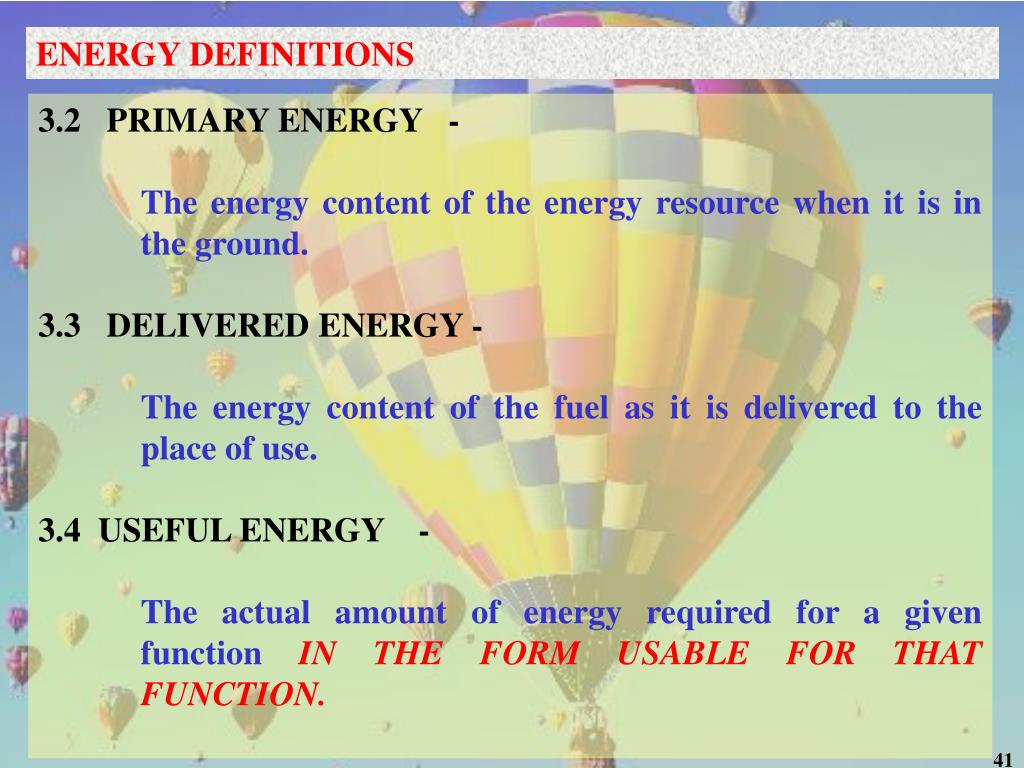 ENERGY DEFINITIONS

3.2 PRIMARY ENERGY -

The energy content of the energy resource when it is in the ground.

3.3 DELIVERED ENERGY -

The energy content of the fuel as it is delivered to the place of use.

3.4 USEFUL ENERGY -

The actual amount of energy required for a given function IN THE FORM USABLE FOR THAT FUNCTION.

41